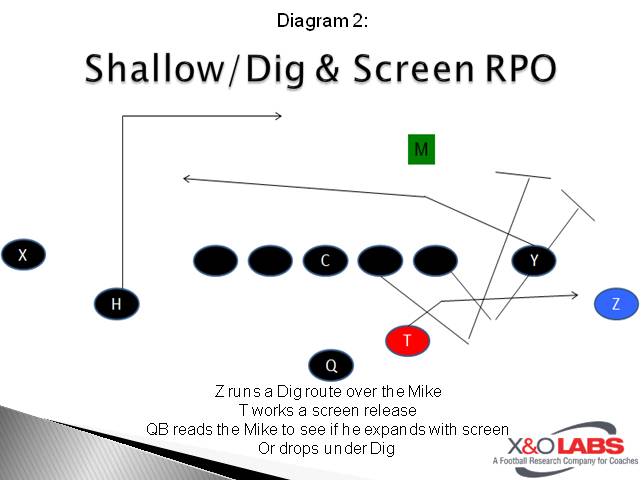 Diagram 2:

Shallow/Dig & Screen RPO

M

X

C

Y

H

Z

T

Q

Z runs a Dig route over the Mike
T works a screen release
QB reads the Mike to see if he expands with screen
Or drops under Dig

X&O LABS
A Football Research Company for Coaches